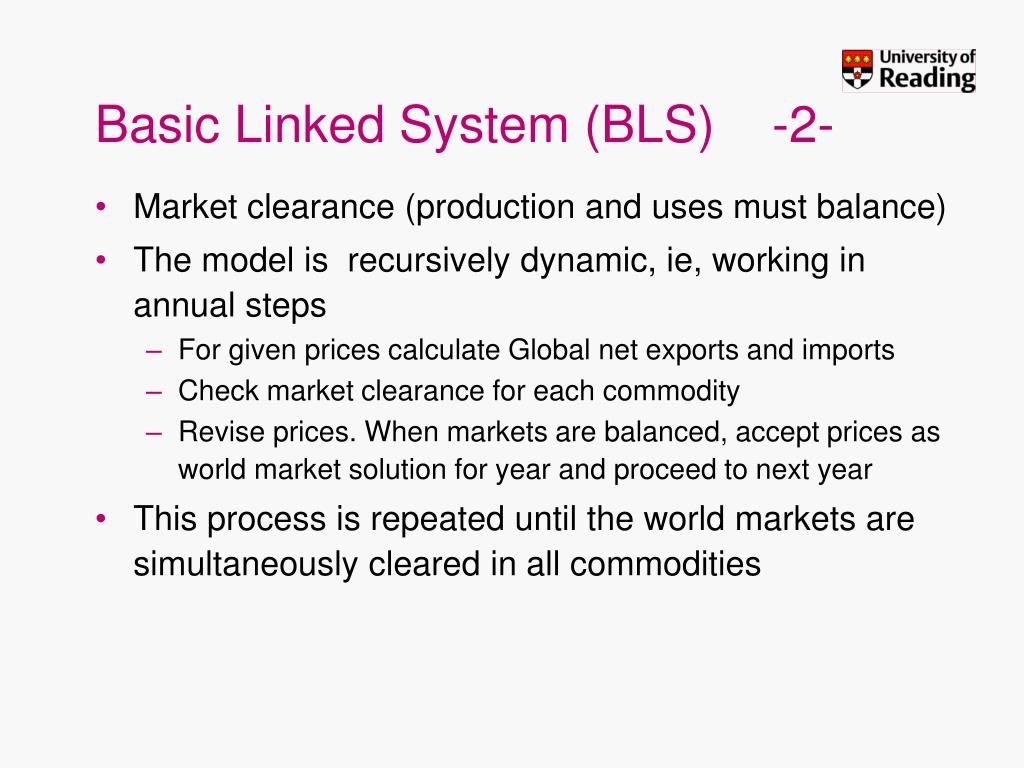 University of Reading

Basic Linked System (BLS) -2-

• Market clearance (production and uses must balance)
• The model is recursively dynamic, ie, working in annual steps
 – For given prices calculate Global net exports and imports
 – Check market clearance for each commodity
 – Revise prices. When markets are balanced, accept prices as world market solution for year and proceed to next year
• This process is repeated until the world markets are simultaneously cleared in all commodities